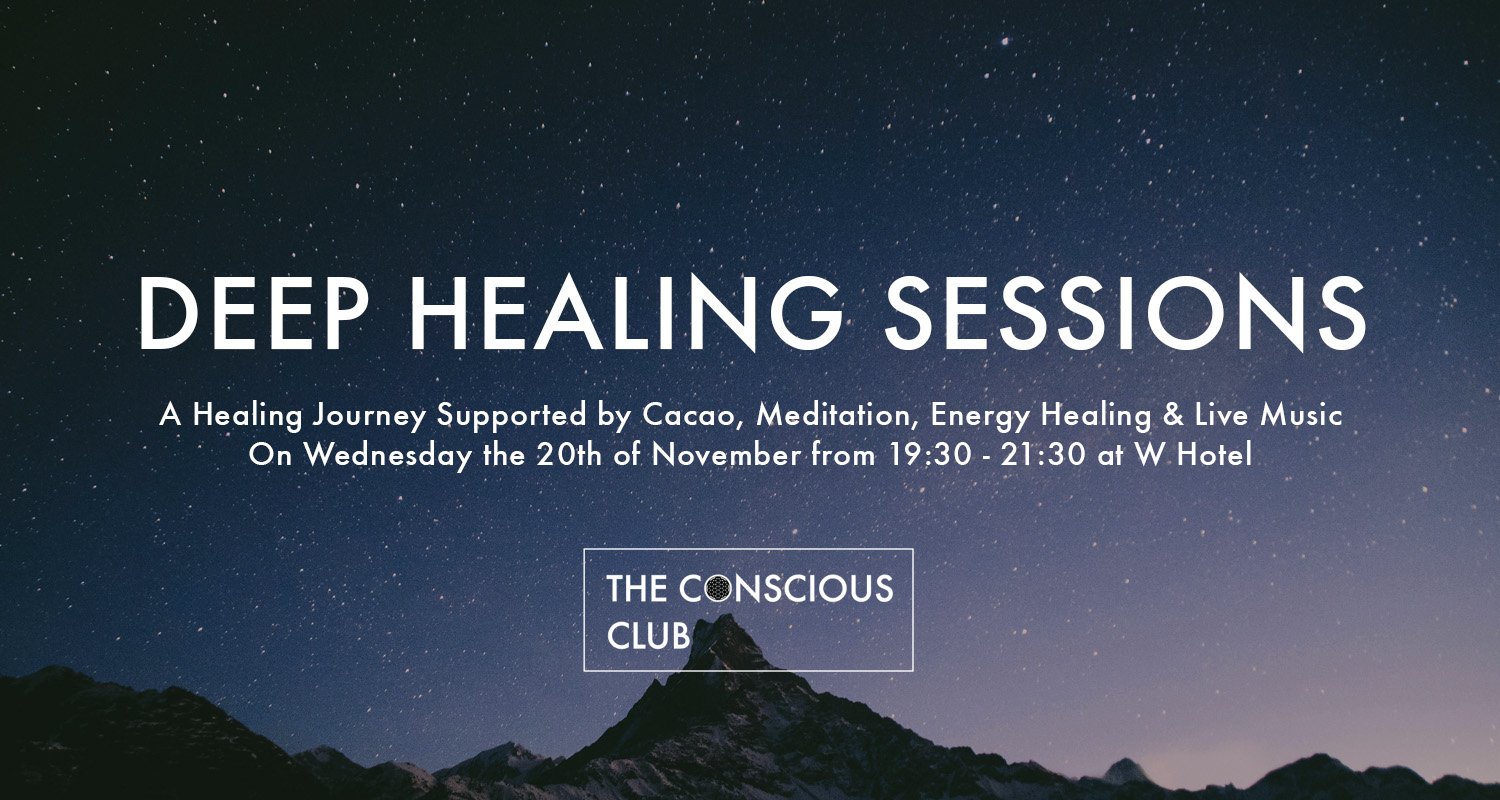 DEEP HEALING SESSIONS

A Healing Journey Supported by Cacao, Meditation, Energy Healing & Live Music
On Wednesday the 20th of November from 19:30 - 21:30 at W Hotel

THE CONSCIOUS CLUB